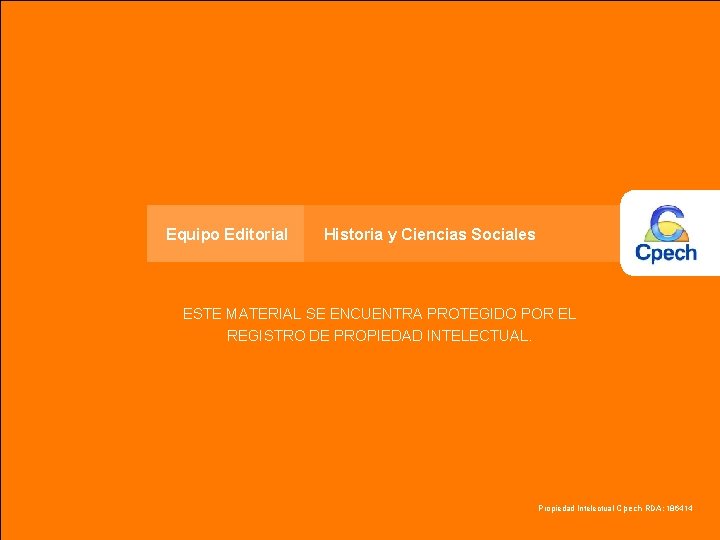 Equipo Editorial

Historia y Ciencias Sociales

Cpech

ESTE MATERIAL SE ENCUENTRA PROTEGIDO POR EL REGISTRO DE PROPIEDAD INTELECTUAL.

Propiedad Intelectual Cpech RDA: 186414